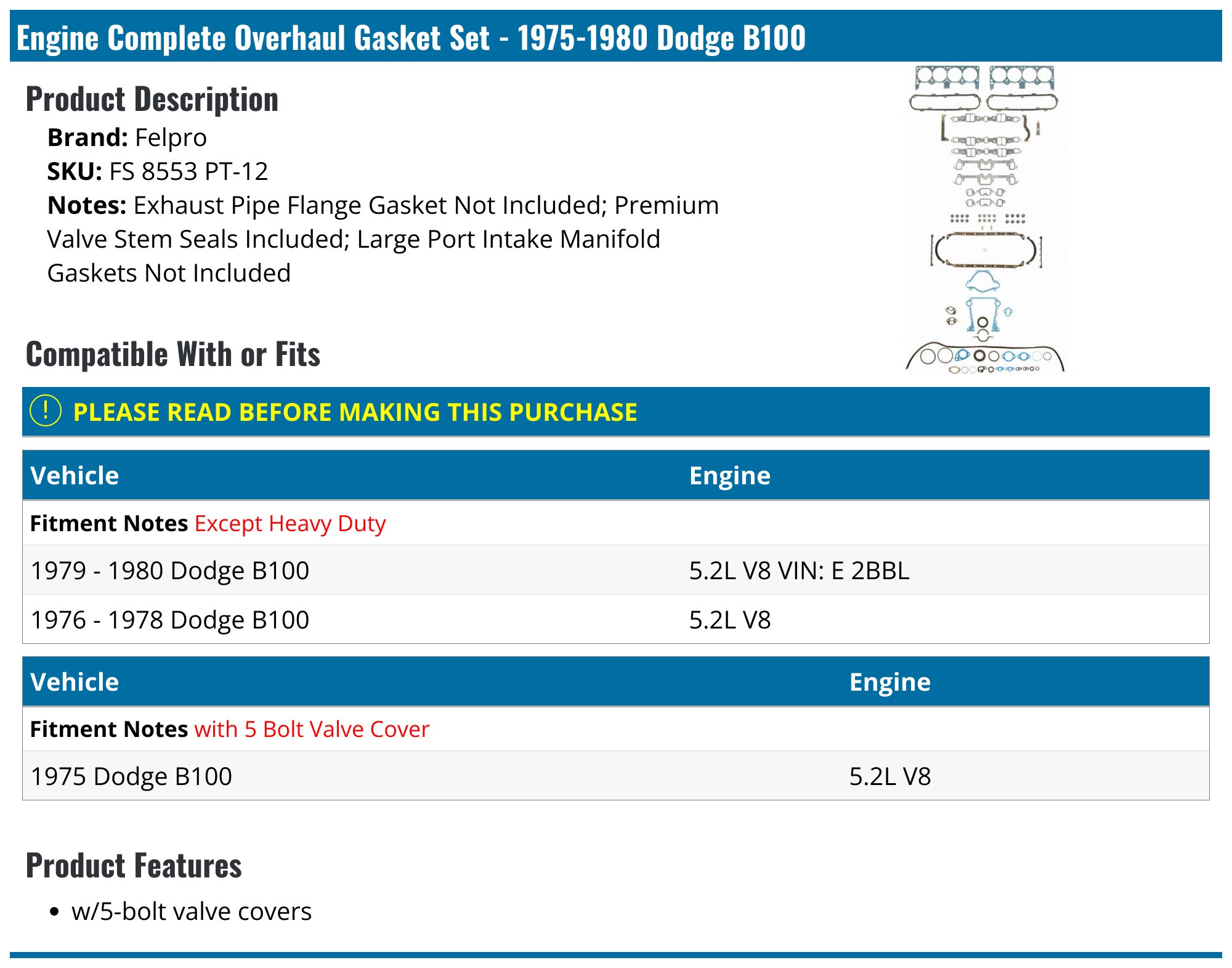 Engine Complete Overhaul Gasket Set - 1975-1980 Dodge B100

Product Description

Brand: Felpro
SKU: FS 8553 PT-12
Notes: Exhaust Pipe Flange Gasket Not Included; Premium Valve Stem Seals Included; Large Port Intake Manifold Gaskets Not Included

Compatible With or Fits

! PLEASE READ BEFORE MAKING THIS PURCHASE

| Vehicle | Engine |
|---|---|
| Fitment Notes Except Heavy Duty | |
| 1979 - 1980 Dodge B100 | 5.2L V8 VIN: E 2BBL |
| 1976 - 1978 Dodge B100 | 5.2L V8 |

| Vehicle | Engine |
|---|---|
| Fitment Notes with 5 Bolt Valve Cover | |
| 1975 Dodge B100 | 5.2L V8 |

Product Features

• w/5-bolt valve covers